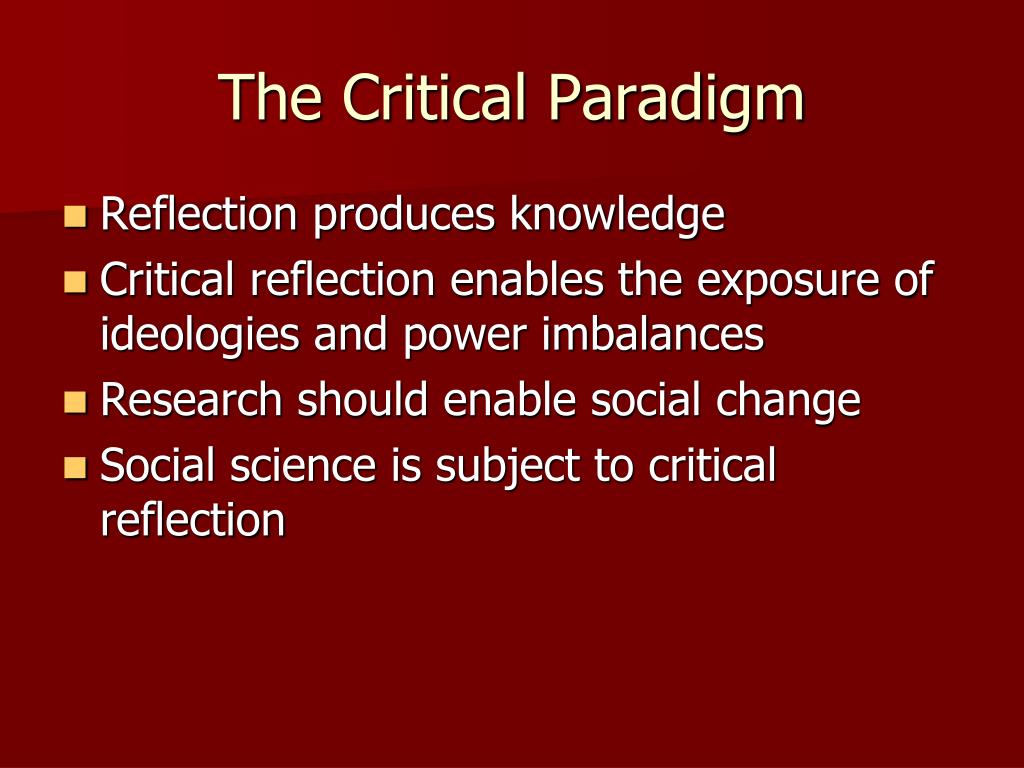 The Critical Paradigm

- Reflection produces knowledge
- Critical reflection enables the exposure of ideologies and power imbalances
- Research should enable social change
- Social science is subject to critical reflection